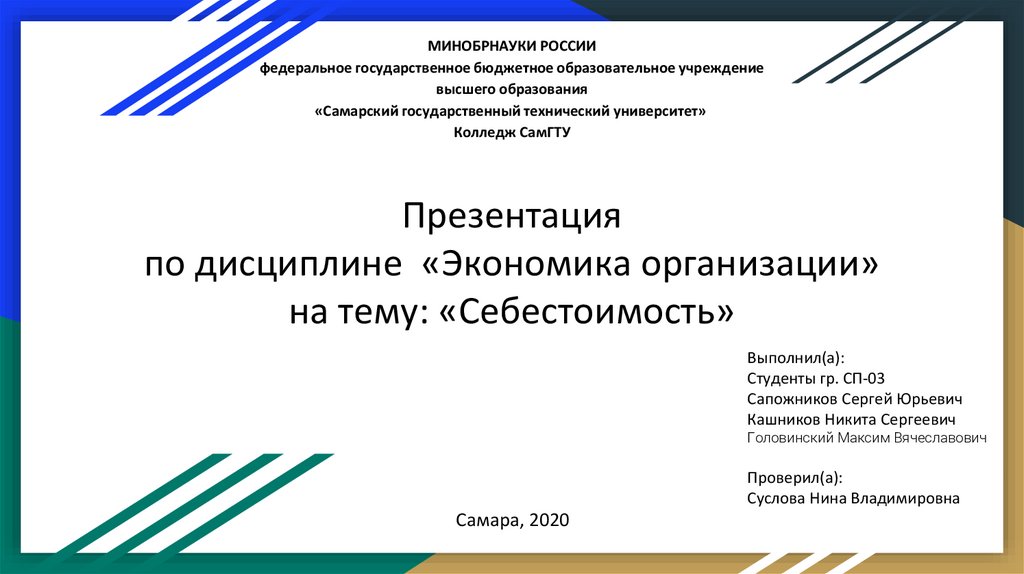 МИНОБРНАУКИ РОССИИ
федеральное государственное бюджетное образовательное учреждение
высшего образования
«Самарский государственный технический университет»
Колледж СамГТУ

Презентация
по дисциплине «Экономика организации»
на тему: «Себестоимость»

Выполнил(а):
Студенты гр. СП-03
Сапожников Сергей Юрьевич
Кашников Никита Сергеевич
Головинский Максим Вячеславович

Проверил(а):
Суслова Нина Владимировна

Самара, 2020